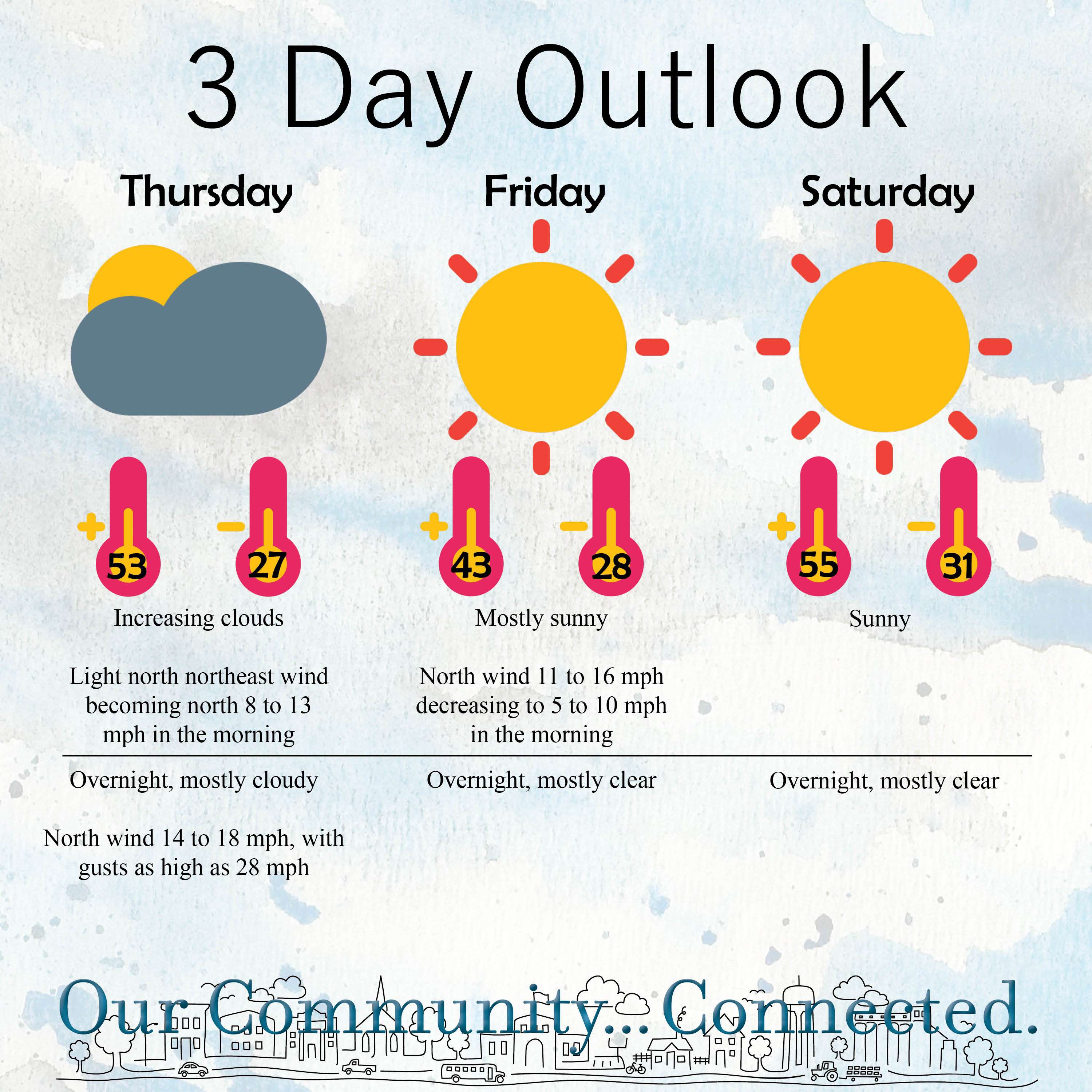 3 Day Outlook

Thursday

+ 53 − 27

Increasing clouds

Light north northeast wind becoming north 8 to 13 mph in the morning

Overnight, mostly cloudy

North wind 14 to 18 mph, with gusts as high as 28 mph

Friday

+ 43 − 28

Mostly sunny

North wind 11 to 16 mph decreasing to 5 to 10 mph in the morning

Overnight, mostly clear

Saturday

+ 55 − 31

Sunny

Overnight, mostly clear

Our Community... Connected.